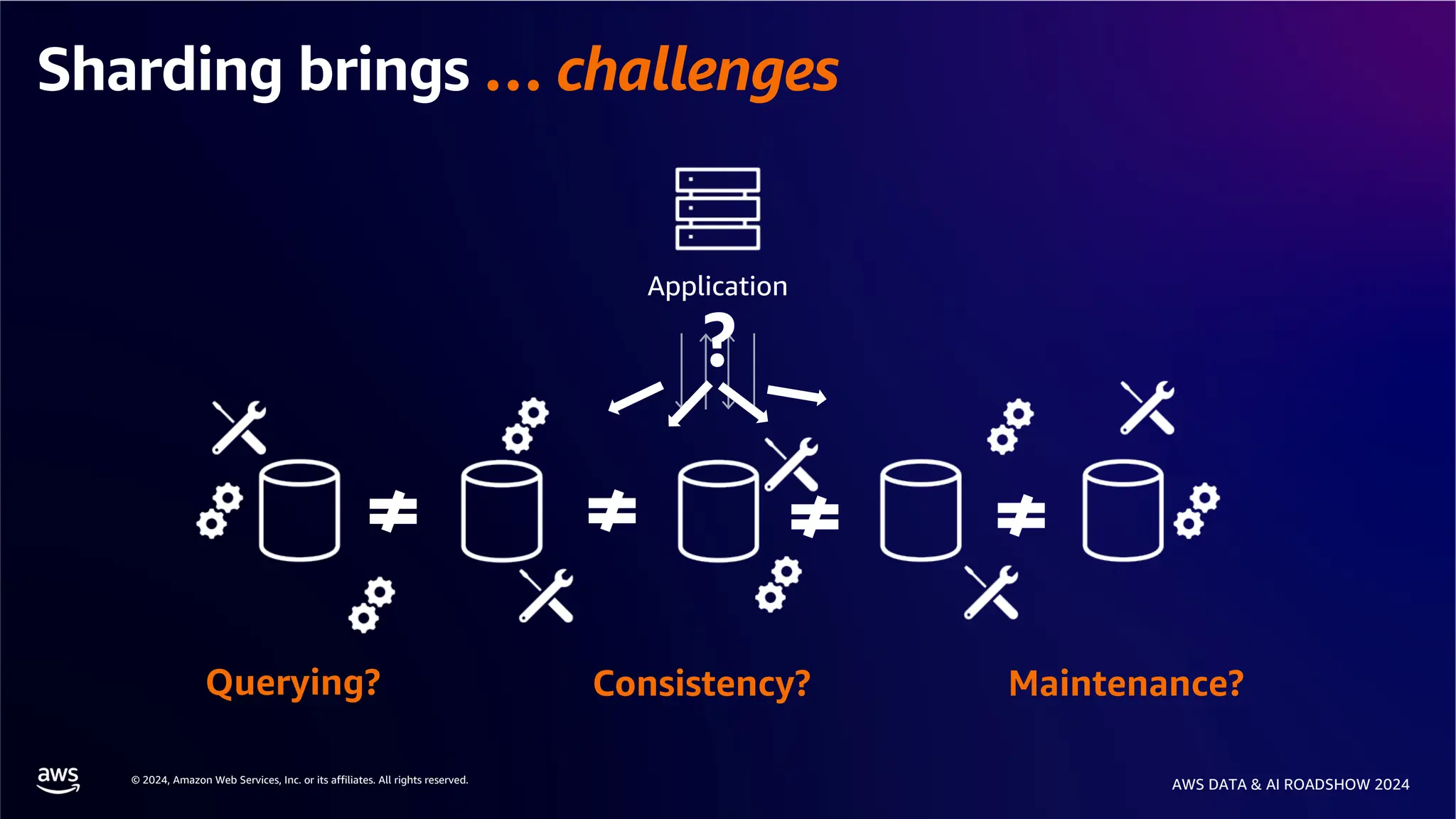 Sharding brings … challenges

Application

?

$\neq$ $\neq$ $\neq$ $\neq$

Querying?

Consistency?

Maintenance?

aws

© 2024, Amazon Web Services, Inc. or its affiliates. All rights reserved.

AWS DATA & AI ROADSHOW 2024